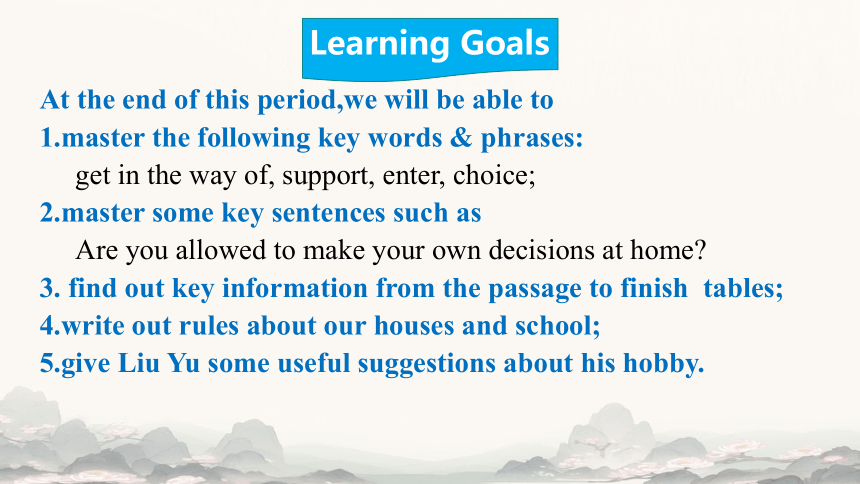 Learning Goals

At the end of this period,we will be able to

1.master the following key words & phrases:

get in the way of, support, enter, choice;

2.master some key sentences such as

Are you allowed to make your own decisions at home?

3. find out key information from the passage to finish tables;

4.write out rules about our houses and school;

5.give Liu Yu some useful suggestions about his hobby.